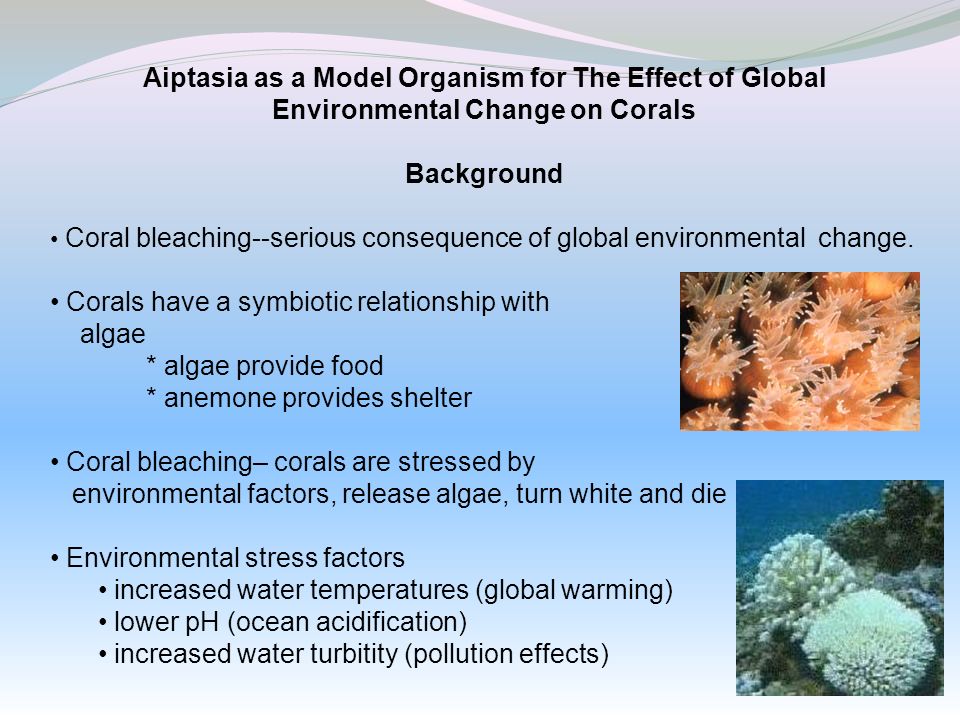 Aiptasia as a Model Organism for The Effect of Global Environmental Change on Corals

Background

• Coral bleaching--serious consequence of global environmental change.

• Corals have a symbiotic relationship with algae
* algae provide food
* anemone provides shelter

• Coral bleaching– corals are stressed by environmental factors, release algae, turn white and die

• Environmental stress factors
• increased water temperatures (global warming)
• lower pH (ocean acidification)
• increased water turbitity (pollution effects)